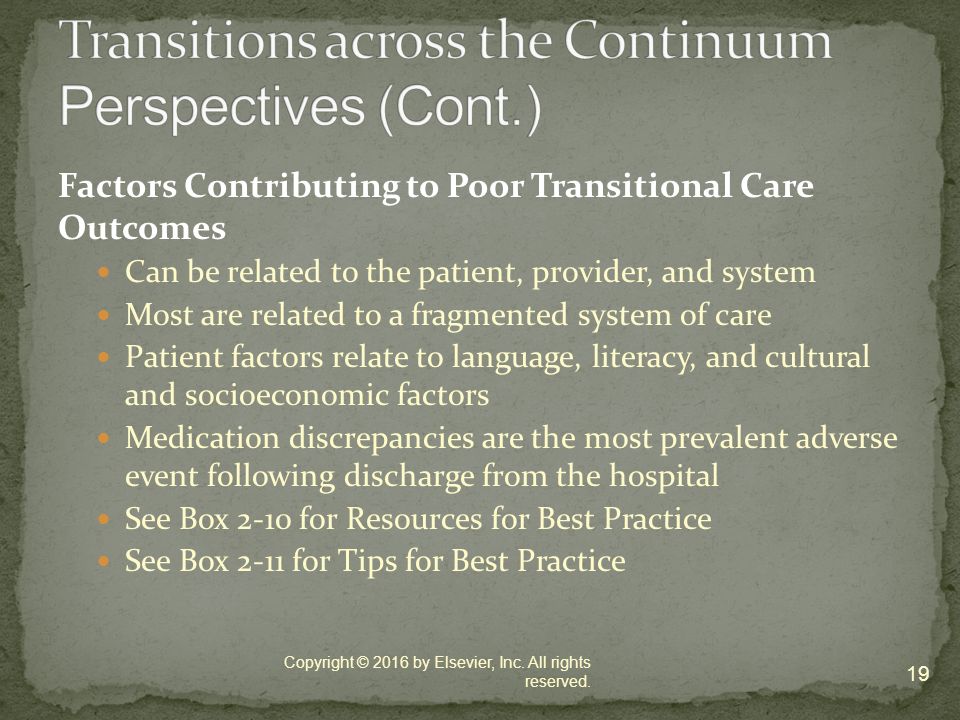 Transitions across the Continuum Perspectives (Cont.)

Factors Contributing to Poor Transitional Care Outcomes

- Can be related to the patient, provider, and system
- Most are related to a fragmented system of care
- Patient factors relate to language, literacy, and cultural and socioeconomic factors
- Medication discrepancies are the most prevalent adverse event following discharge from the hospital
- See Box 2-10 for Resources for Best Practice
- See Box 2-11 for Tips for Best Practice

Copyright © 2016 by Elsevier, Inc. All rights reserved.

19